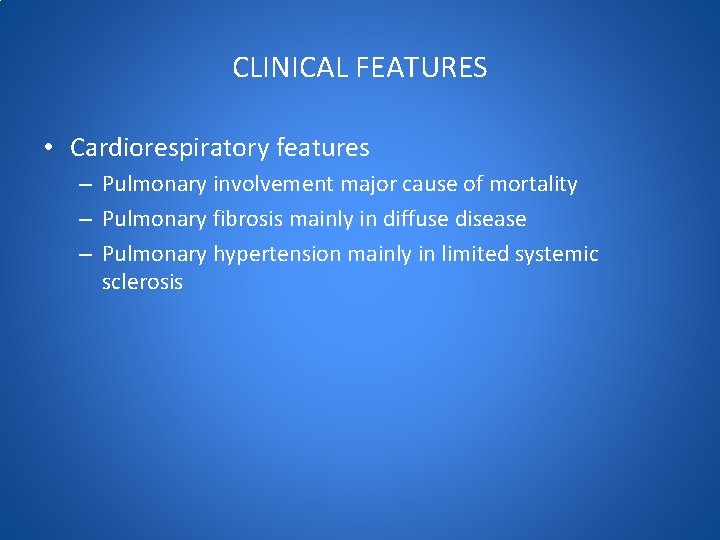 CLINICAL FEATURES

• Cardiorespiratory features
– Pulmonary involvement major cause of mortality
– Pulmonary fibrosis mainly in diffuse disease
– Pulmonary hypertension mainly in limited systemic sclerosis